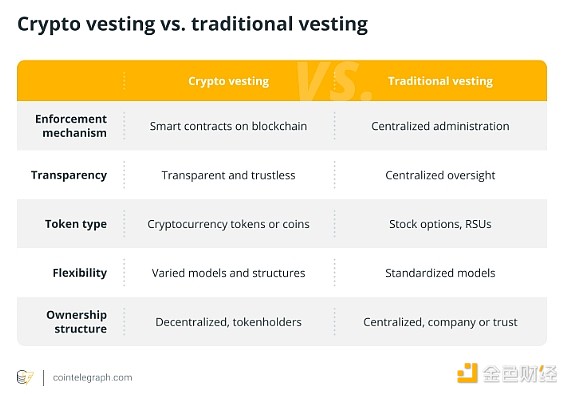 Crypto vesting vs. traditional vesting

| | Crypto vesting | Traditional vesting |
|---|---|---|
| Enforcement mechanism | Smart contracts on blockchain | Centralized administration |
| Transparency | Transparent and trustless | Centralized oversight |
| Token type | Cryptocurrency tokens or coins | Stock options, RSUs |
| Flexibility | Varied models and structures | Standardized models |
| Ownership structure | Decentralized, tokenholders | Centralized, company or trust |

VS.

cointelegraph.com

金色财经